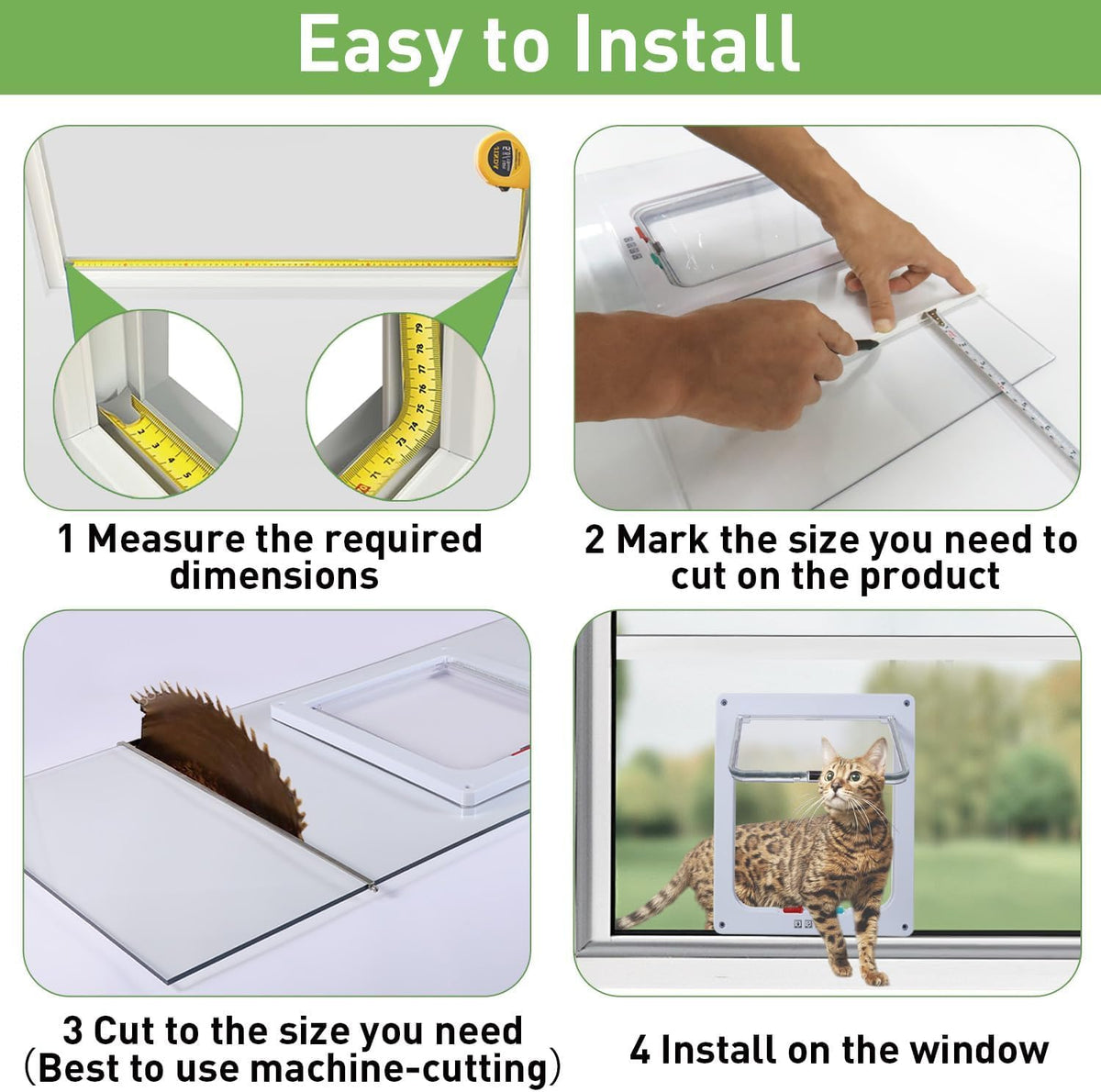 Easy to Install

1 Measure the required dimensions

2 Mark the size you need to cut on the product

3 Cut to the size you need (Best to use machine-cutting)

4 Install on the window